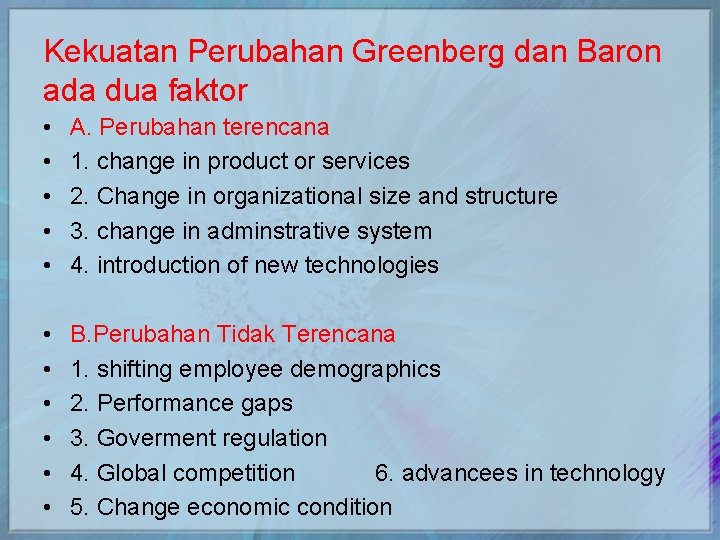 Kekuatan Perubahan Greenberg dan Baron ada dua faktor

• A. Perubahan terencana
• 1. change in product or services
• 2. Change in organizational size and structure
• 3. change in adminstrative system
• 4. introduction of new technologies

• B.Perubahan Tidak Terencana
• 1. shifting employee demographics
• 2. Performance gaps
• 3. Goverment regulation
• 4. Global competition 6. advancees in technology
• 5. Change economic condition